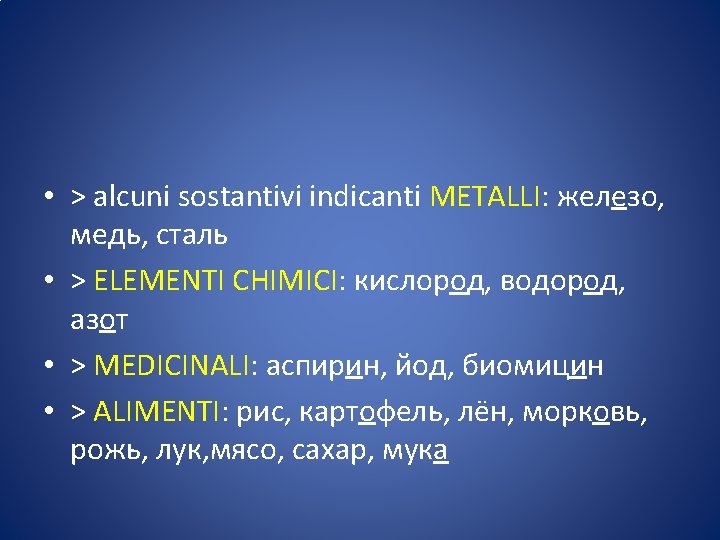 • > alcuni sostantivi indicanti METALLI: железо, медь, сталь

• > ELEMENTI CHIMICI: кислород, водород, азот

• > MEDICINALI: аспирин, йод, биомицин

• > ALIMENTI: рис, картофель, лён, морковь, рожь, лук,мясо, сахар, мука